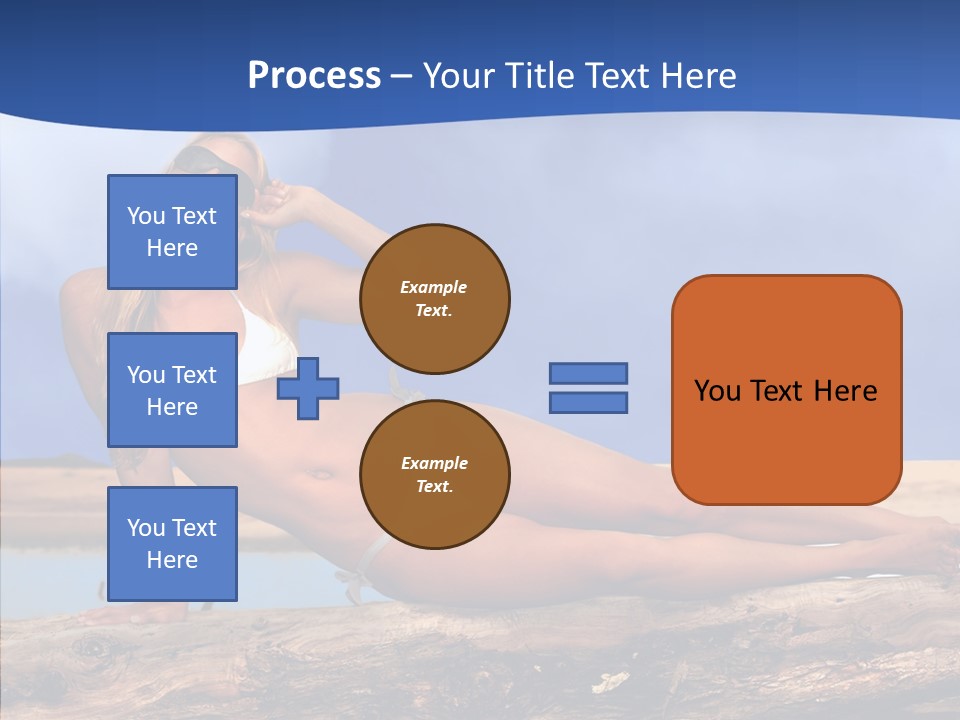 Process – Your Title Text Here

You Text Here

You Text Here

You Text Here

Example Text.

Example Text.

You Text Here